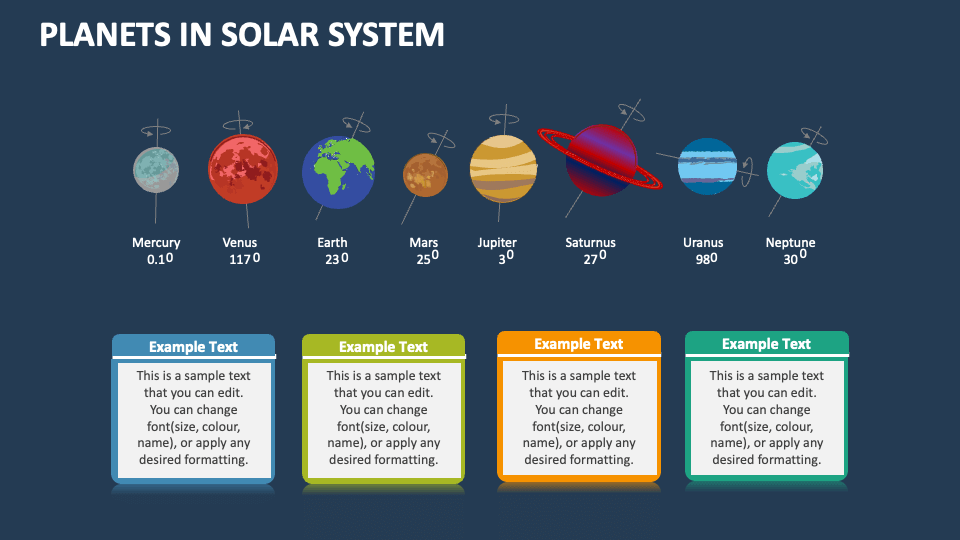 PLANETS IN SOLAR SYSTEM

Mercury
$0.1^0$

Venus
$117^0$

Earth
$23^0$

Mars
$25^0$

Jupiter
$3^0$

Saturnus
$27^0$

Uranus
$98^0$

Neptune
$30^0$

Example Text

This is a sample text that you can edit. You can change font(size, colour, name), or apply any desired formatting.

Example Text

This is a sample text that you can edit. You can change font(size, colour, name), or apply any desired formatting.

Example Text

This is a sample text that you can edit. You can change font(size, colour, name), or apply any desired formatting.

Example Text

This is a sample text that you can edit. You can change font(size, colour, name), or apply any desired formatting.